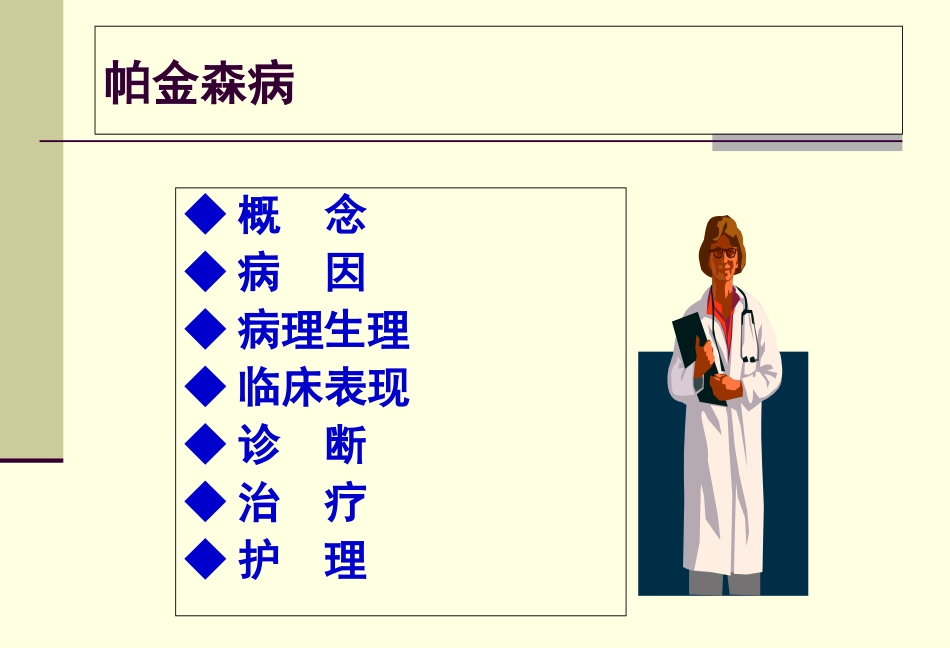 帕金森病

◆ 概　念
◆ 病　因
◆ 病理生理
◆ 临床表现
◆ 诊　断
◆ 治　疗
◆ 护　理